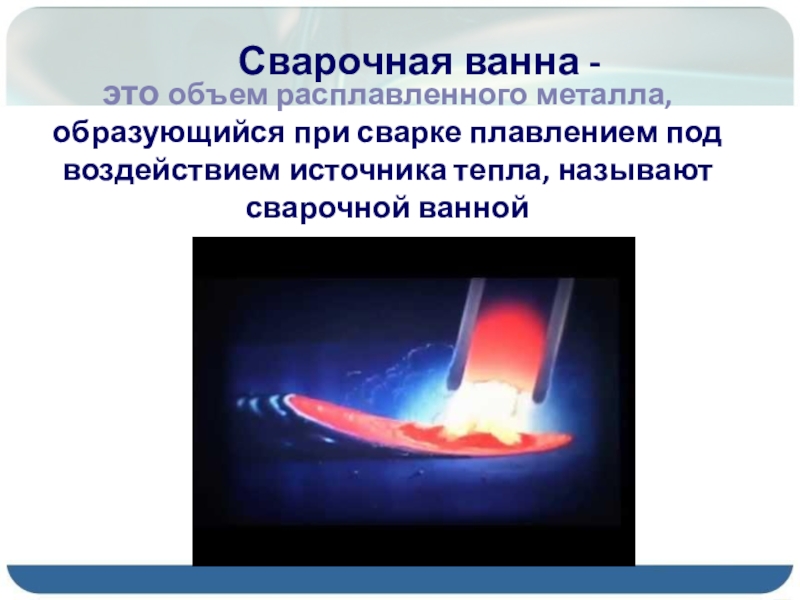 Сварочная ванна -

это объем расплавленного металла, образующийся при сварке плавлением под воздействием источника тепла, называют сварочной ванной